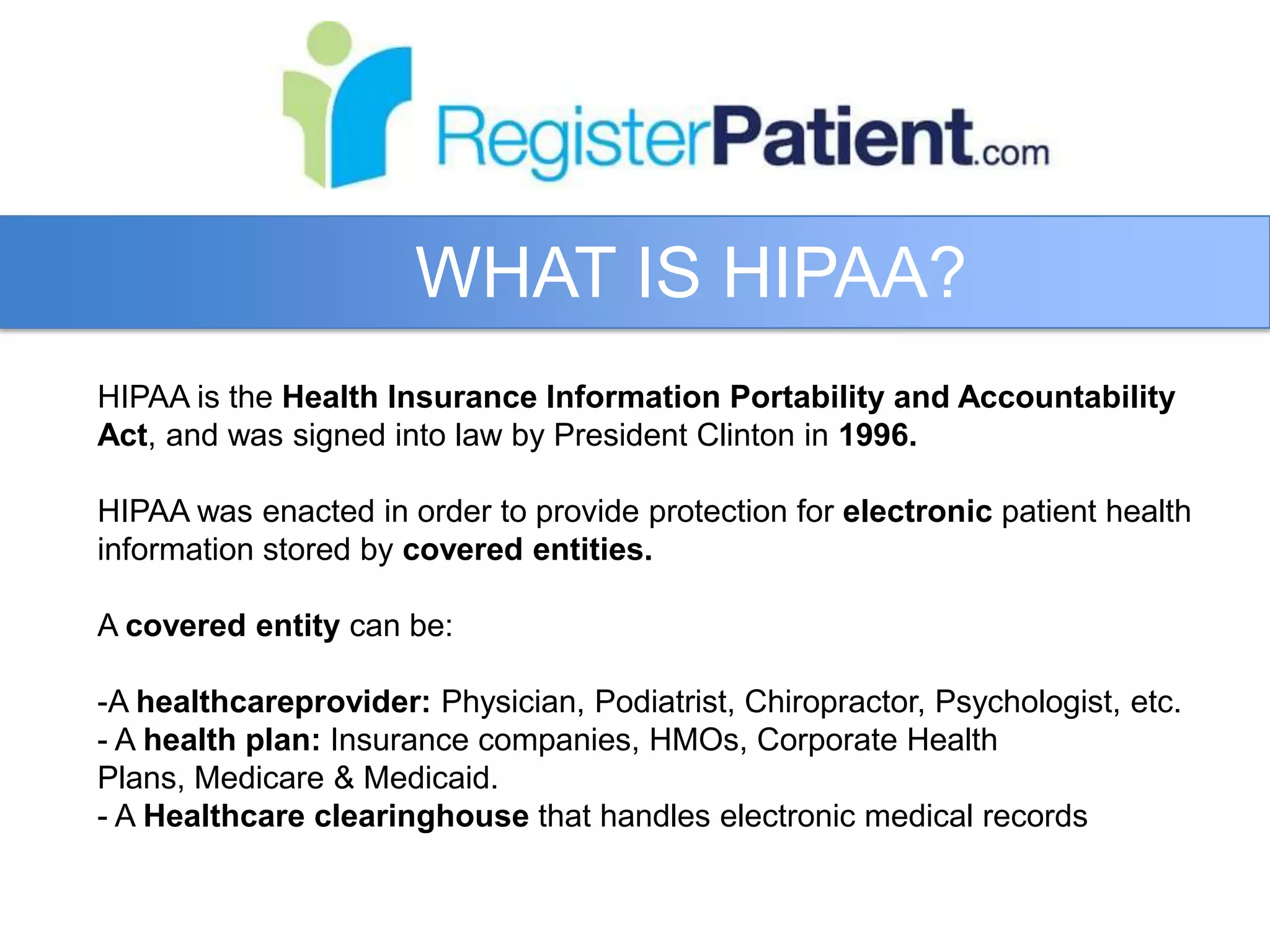 RegisterPatient.com

WHAT IS HIPAA?

HIPAA is the Health Insurance Information Portability and Accountability Act, and was signed into law by President Clinton in 1996.

HIPAA was enacted in order to provide protection for electronic patient health information stored by covered entities.

A covered entity can be:

-A healthcareprovider: Physician, Podiatrist, Chiropractor, Psychologist, etc.
- A health plan: Insurance companies, HMOs, Corporate Health Plans, Medicare & Medicaid.
- A Healthcare clearinghouse that handles electronic medical records